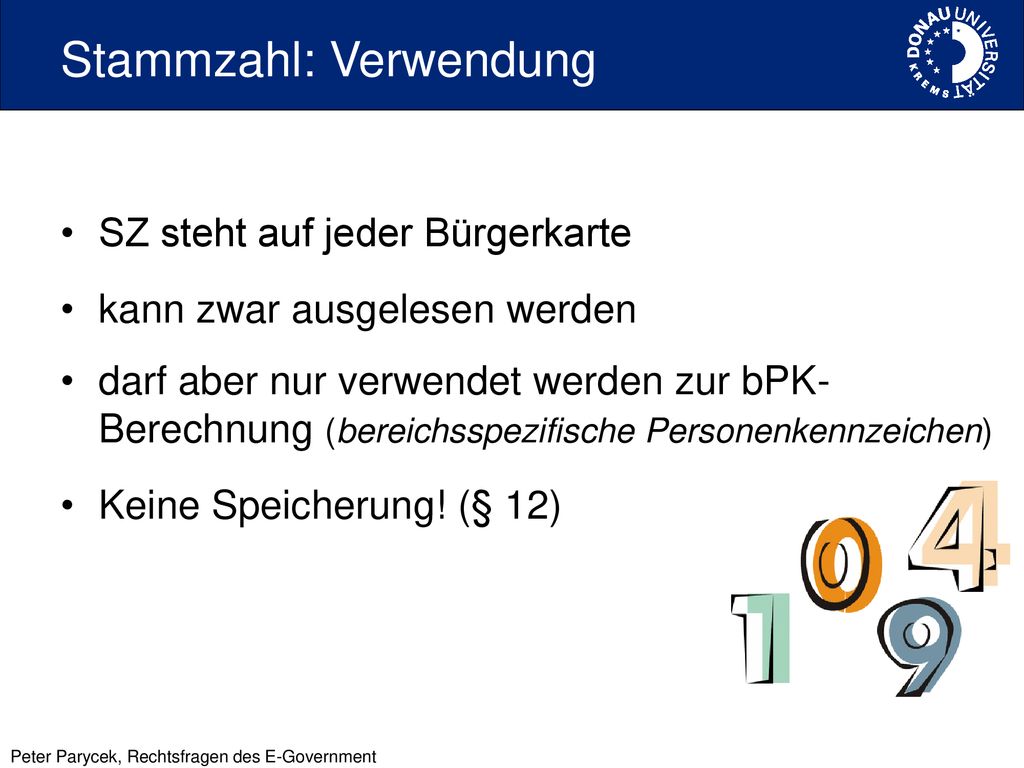 Stammzahl: Verwendung

DONAU UNIVERSITÄT KREMS

• SZ steht auf jeder Bürgerkarte

• kann zwar ausgelesen werden

• darf aber nur verwendet werden zur bPK-Berechnung (bereichsspezifische Personenkennzeichen)

• Keine Speicherung! (§ 12)

0 4
1 9

Peter Parycek, Rechtsfragen des E-Government